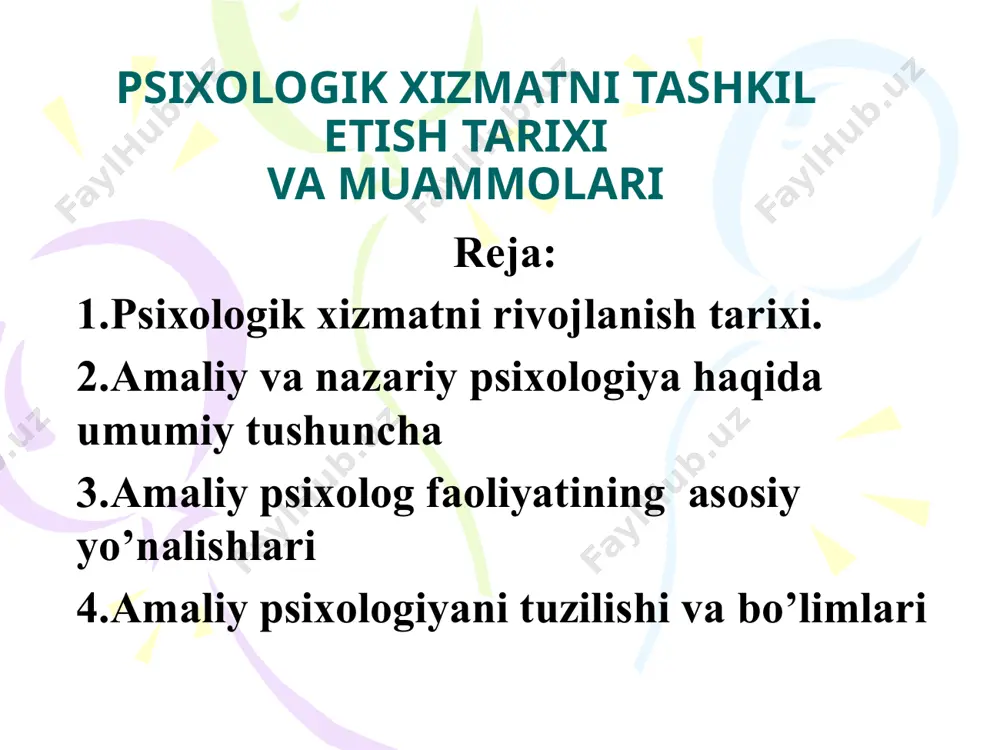 PSIXOLOGIK XIZMATNI TASHKIL ETISH TARIXI VA MUAMMOLARI

Reja:

1.Psixologik xizmatni rivojlanish tarixi.

2.Amaliy va nazariy psixologiya haqida umumiy tushuncha

3.Amaliy psixolog faoliyatining asosiy yo’nalishlari

4.Amaliy psixologiyani tuzilishi va bo’limlari

FaylHub.uz FaylHub.uz FaylHub.uz FaylHub.uz FaylHub.uz FaylHub.uz